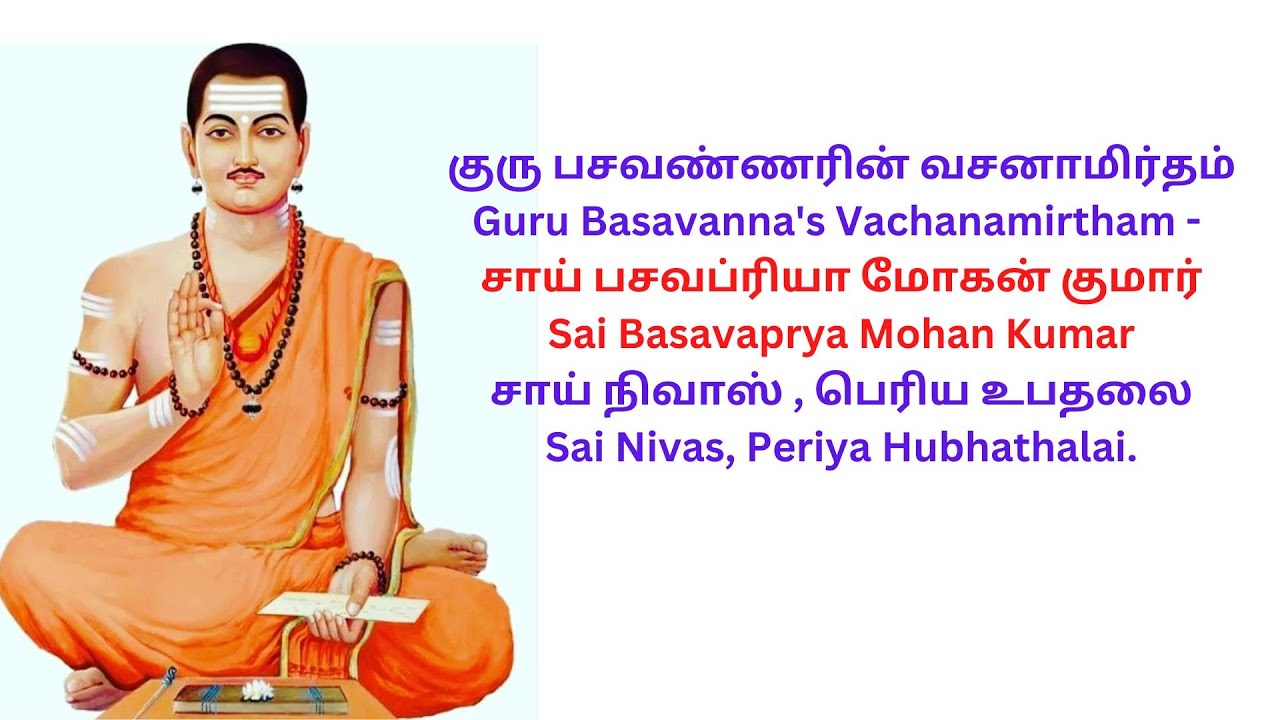 குரு பசவண்ணரின் வசனாமிர்தம்
Guru Basavanna's Vachanamirtham -
சாய் பசவப்ரியா மோகன் குமார்
Sai Basavaprya Mohan Kumar
சாய் நிவாஸ் , பெரிய உபதலை
Sai Nivas, Periya Hubhathalai.